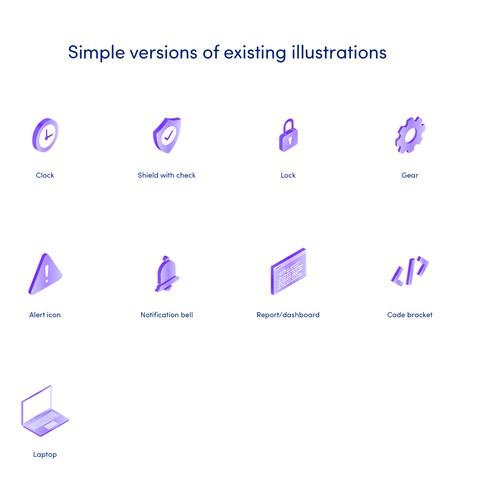 Simple versions of existing illustrations

Clock

Shield with check

Lock

Gear

Alert icon

Notification bell

Report/dashboard

Code bracket

Laptop